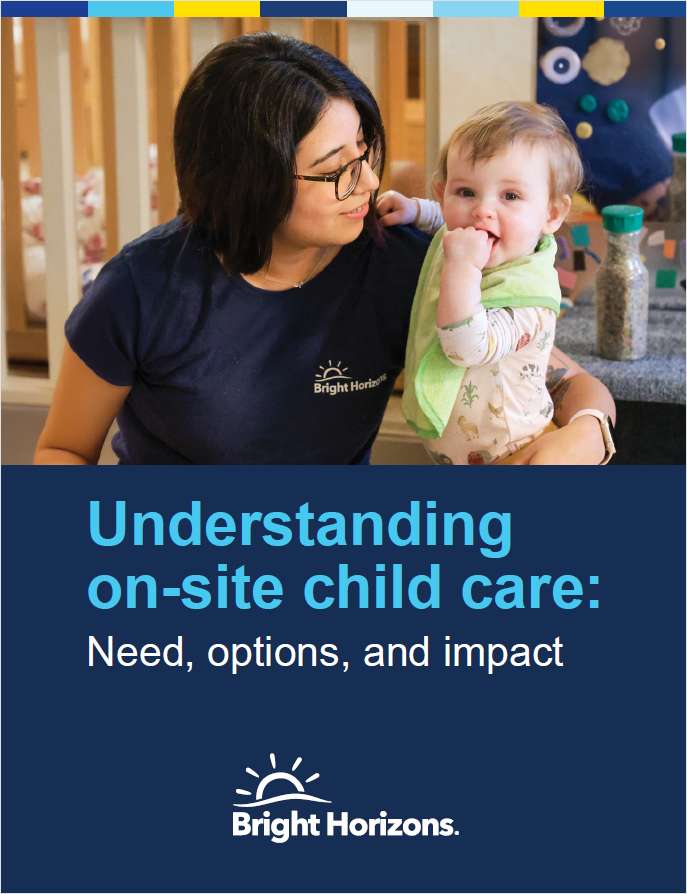 Bright Horizons

Understanding on-site child care:

Need, options, and impact

Bright Horizons.